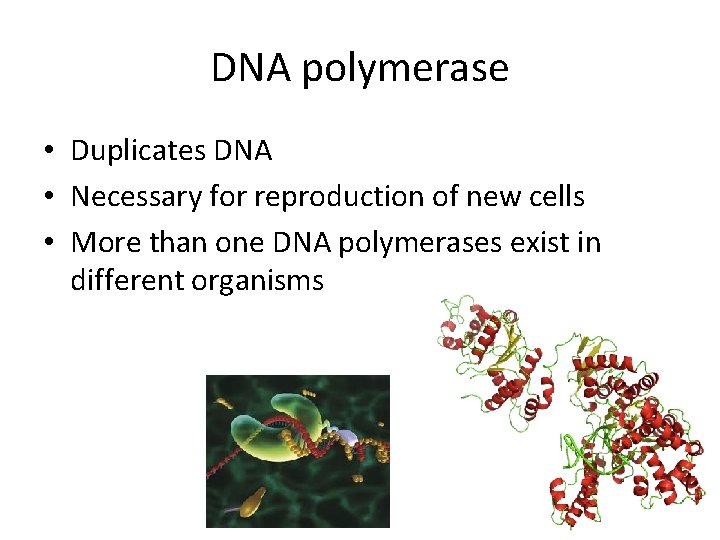 DNA polymerase

• Duplicates DNA
• Necessary for reproduction of new cells
• More than one DNA polymerases exist in different organisms